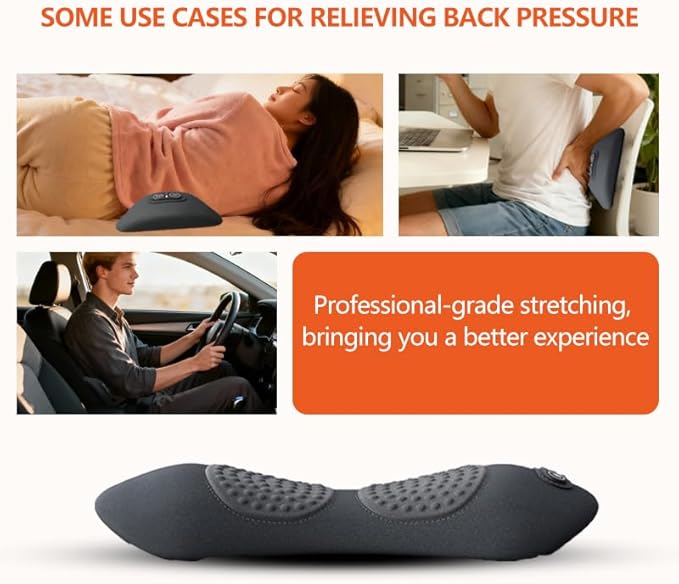 SOME USE CASES FOR RELIEVING BACK PRESSURE

Professional-grade stretching, bringing you a better experience